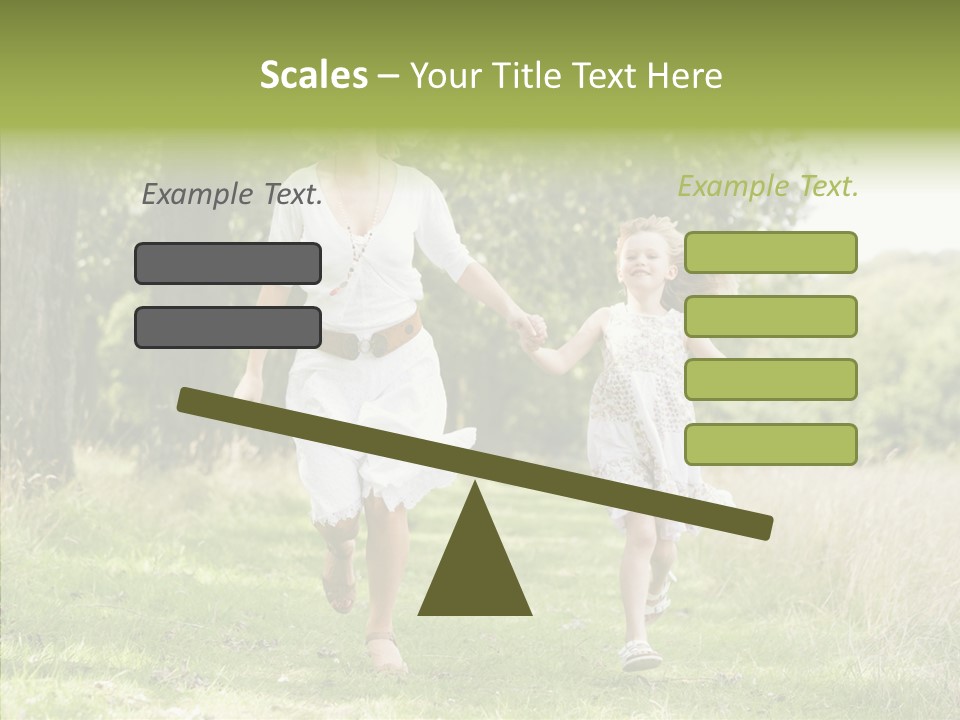 Scales – Your Title Text Here

Example Text.

Example Text.